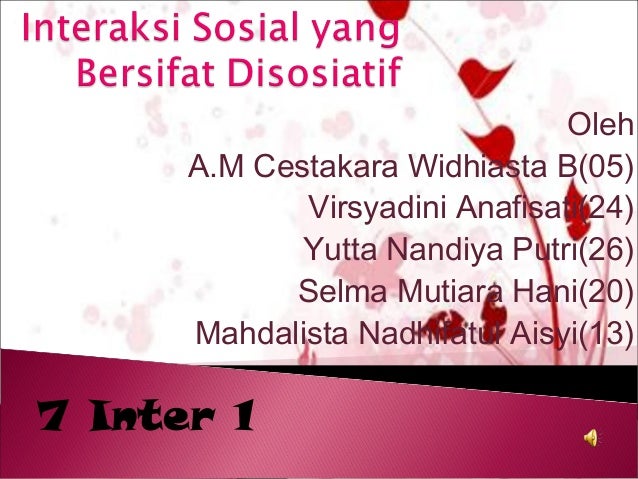 Interaksi Sosial yang Bersifat Disosiatif

Oleh
A.M Cestakara Widhiasta B(05)
Virsyadini Anafisati(24)
Yutta Nandiya Putri(26)
Selma Mutiara Hani(20)
Mahdalista Nadhifatul Aisyi(13)

7 Inter 1